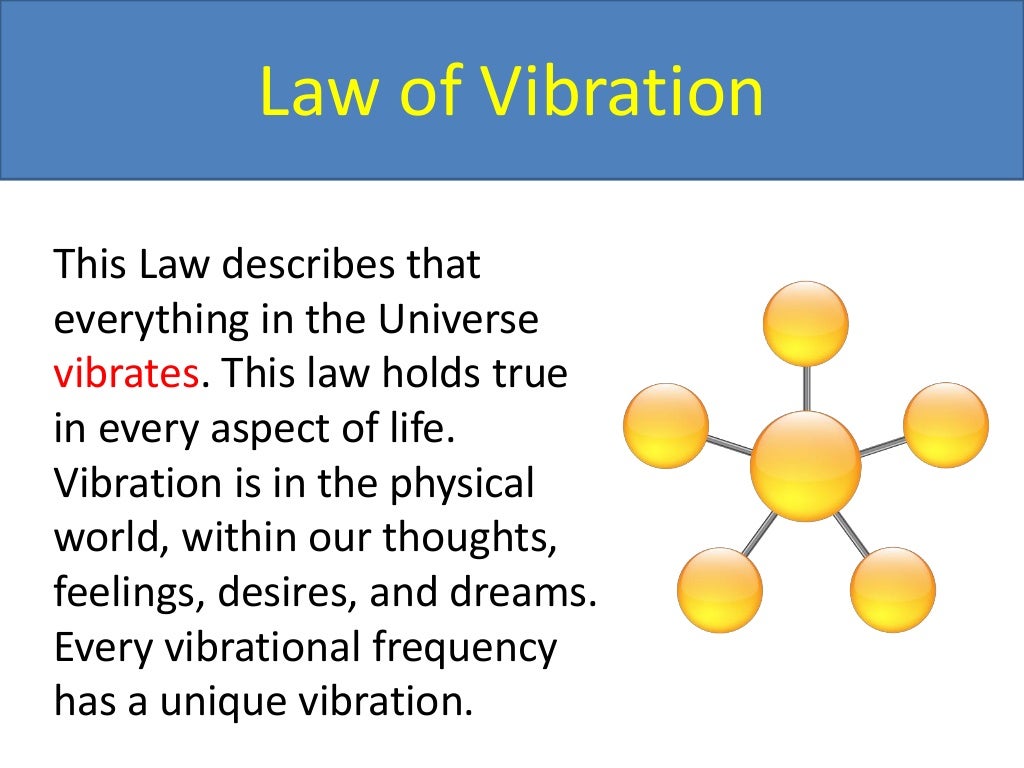 Law of Vibration

This Law describes that everything in the Universe vibrates. This law holds true in every aspect of life. Vibration is in the physical world, within our thoughts, feelings, desires, and dreams. Every vibrational frequency has a unique vibration.